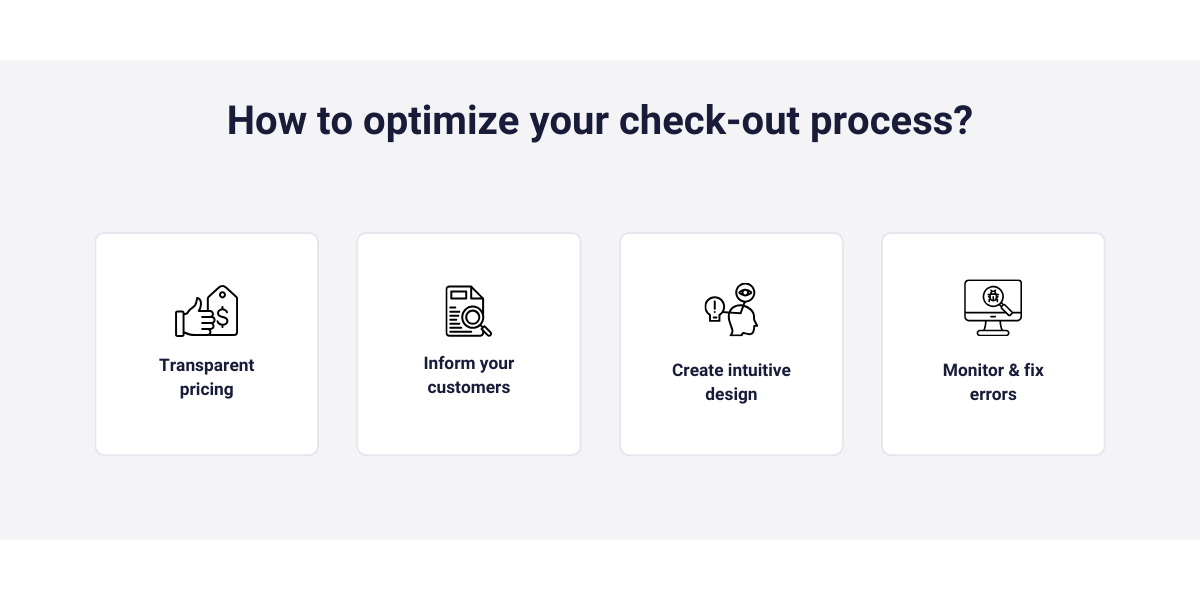 How to optimize your check-out process?

Transparent pricing

Inform your customers

Create intuitive design

Monitor & fix errors